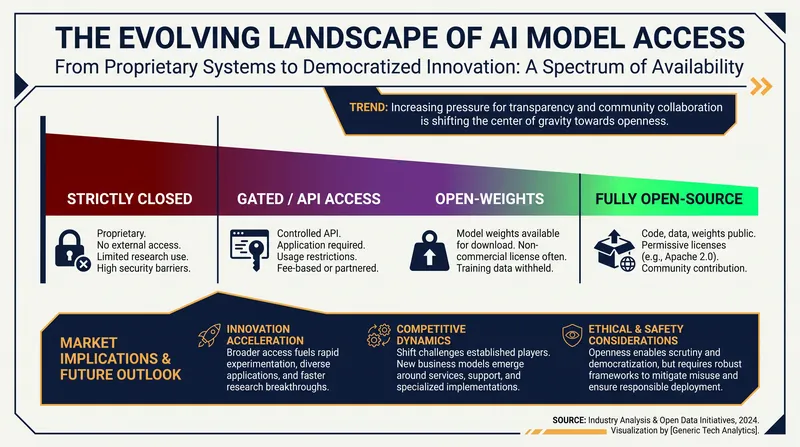 THE EVOLVING LANDSCAPE OF AI MODEL ACCESS

From Proprietary Systems to Democratized Innovation: A Spectrum of Availability

TREND: Increasing pressure for transparency and community collaboration is shifting the center of gravity towards openness.

STRICTLY CLOSED

Proprietary. No external access. Limited research use. High security barriers.

GATED / API ACCESS

Controlled API. Application required. Usage restrictions. Fee-based or partnered.

OPEN-WEIGHTS

Model weights available for download. Non-commercial license often. Training data withheld.

FULLY OPEN-SOURCE

Code, data, weights public. Permissive licenses (e.g., Apache 2.0). Community contribution.

MARKET IMPLICATIONS & FUTURE OUTLOOK

INNOVATION ACCELERATION

Broader access fuels rapid experimentation, diverse applications, and faster research breakthroughs.

COMPETITIVE DYNAMICS

Shift challenges established players. New business models emerge around services, support, and specialized implementations.

ETHICAL & SAFETY CONSIDERATIONS

Openness enables scrutiny and democratization, but requires robust frameworks to mitigate misuse and ensure responsible deployment.

SOURCE: Industry Analysis & Open Data Initiatives, 2024. Visualization by [Generic Tech Analytics].